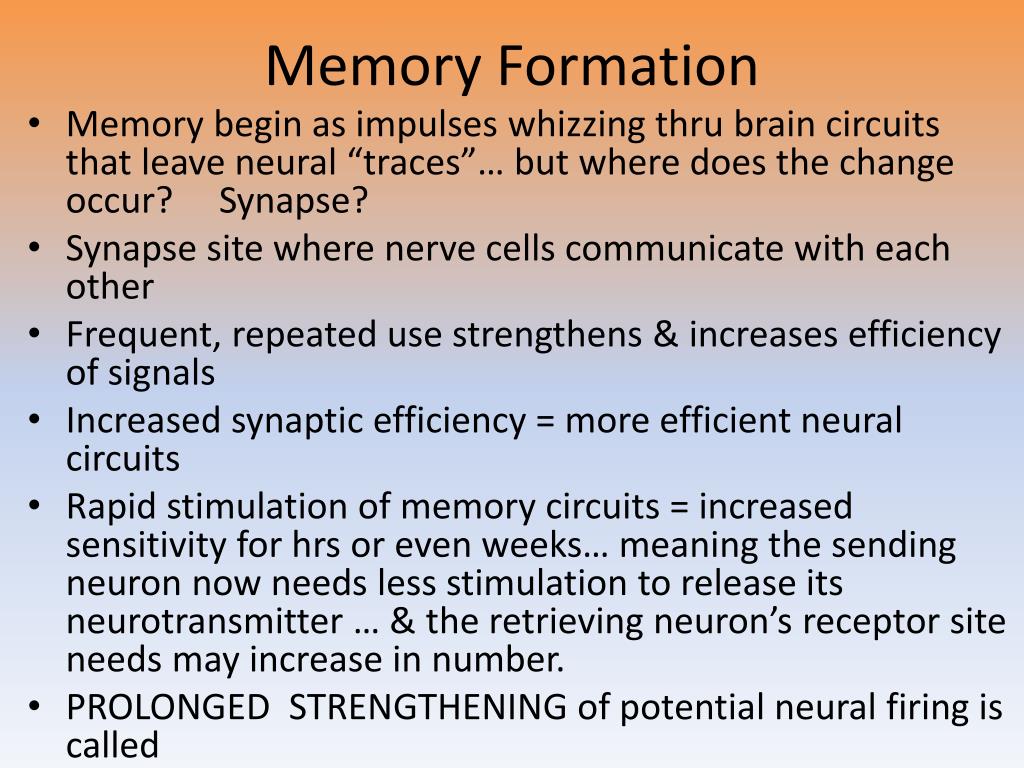 Memory Formation

• Memory begin as impulses whizzing thru brain circuits that leave neural “traces”… but where does the change occur? Synapse?
• Synapse site where nerve cells communicate with each other
• Frequent, repeated use strengthens & increases efficiency of signals
• Increased synaptic efficiency = more efficient neural circuits
• Rapid stimulation of memory circuits = increased sensitivity for hrs or even weeks… meaning the sending neuron now needs less stimulation to release its neurotransmitter … & the retrieving neuron’s receptor site needs may increase in number.
• PROLONGED STRENGTHENING of potential neural firing is called